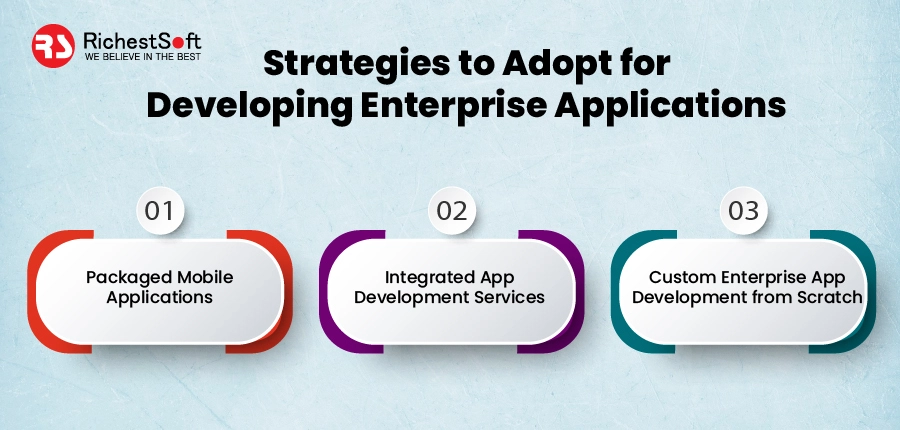 RS RichestSoft
WE BELIEVE IN THE BEST

Strategies to Adopt for Developing Enterprise Applications

01
Packaged Mobile Applications

02
Integrated App Development Services

03
Custom Enterprise App Development from Scratch